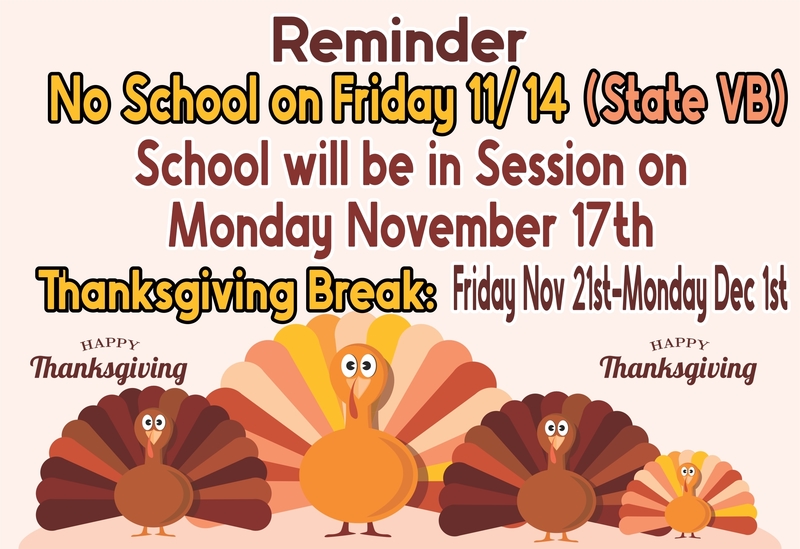 Reminder
No School on Friday 11/14 (State VB)
School will be in Session on Monday November 17th
Thanksgiving Break: Friday Nov 21st-Monday Dec 1st

HAPPY
Thanksgiving

HAPPY
Thanksgiving